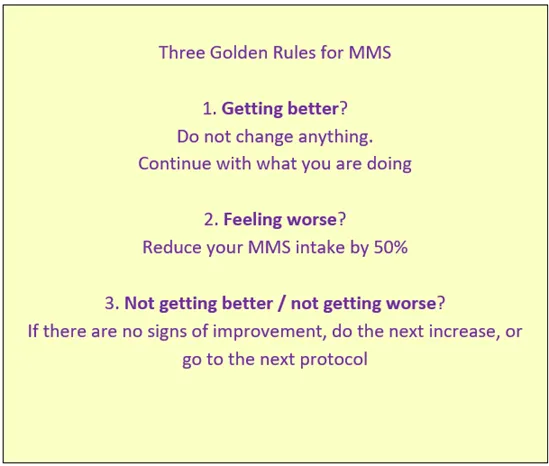 Three Golden Rules for MMS

1. Getting better?
Do not change anything.
Continue with what you are doing

2. Feeling worse?
Reduce your MMS intake by 50%

3. Not getting better / not getting worse?
If there are no signs of improvement, do the next increase, or go to the next protocol